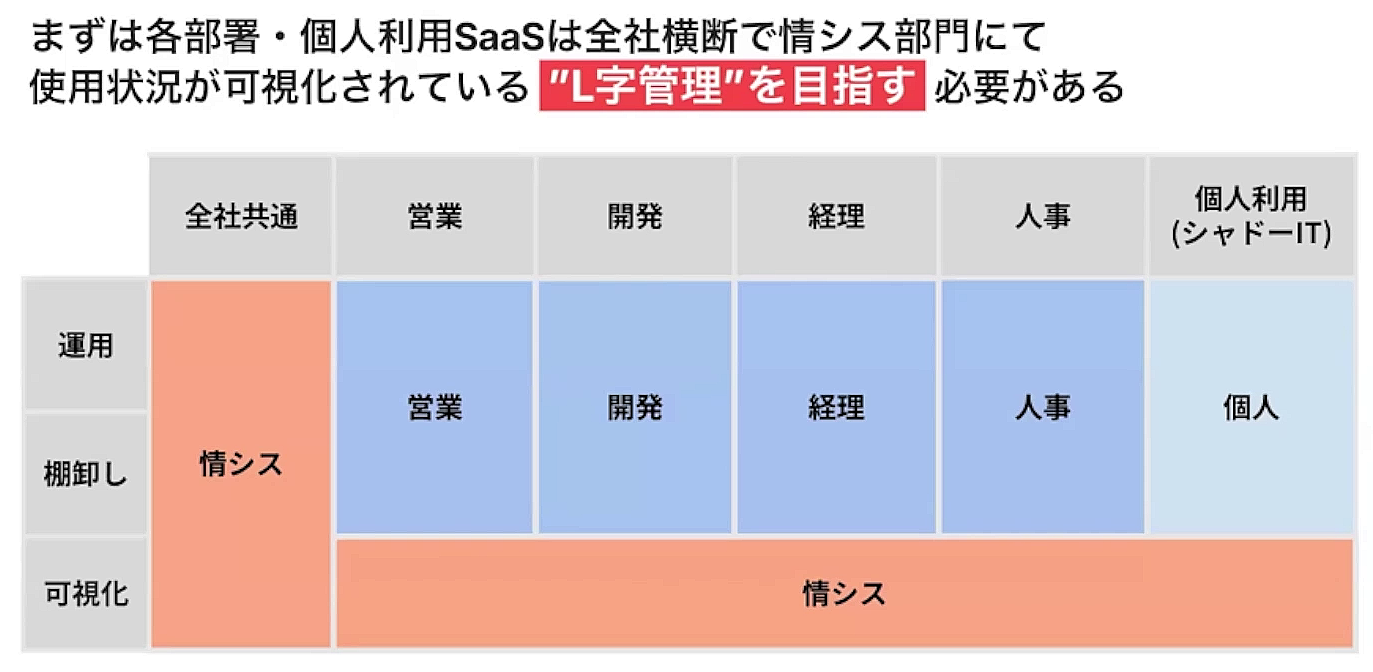 まずは各部署・個人利用SaaSは全社横断で情シス部門にて使用状況が可視化されている "L字管理"を目指す 必要がある

|  | 全社共通 | 営業 | 開発 | 経理 | 人事 | 個人利用 (シャドーIT) |
|---|---|---|---|---|---|---|
| 運用 | 情シス | 営業 | 開発 | 経理 | 人事 | 個人 |
| 棚卸し | 情シス | 営業 | 開発 | 経理 | 人事 | 個人 |
| 可視化 | 情シス | 情シス | 情シス | 情シス | 情シス | 情シス |